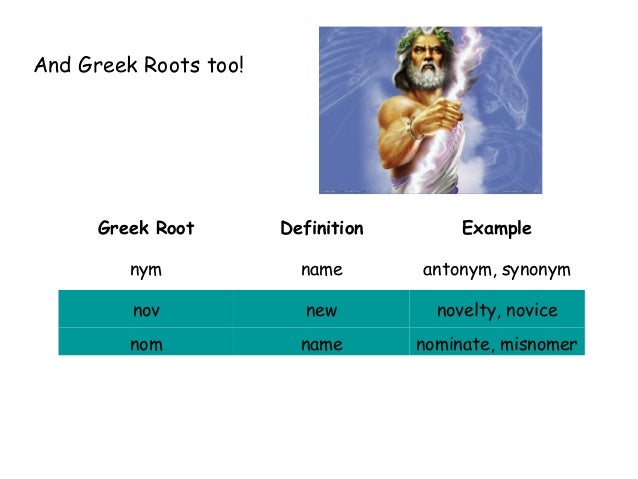 And Greek Roots too!

| Greek Root | Definition | Example |
|---|---|---|
| nym | name | antonym, synonym |
| nov | new | novelty, novice |
| nom | name | nominate, misnomer |